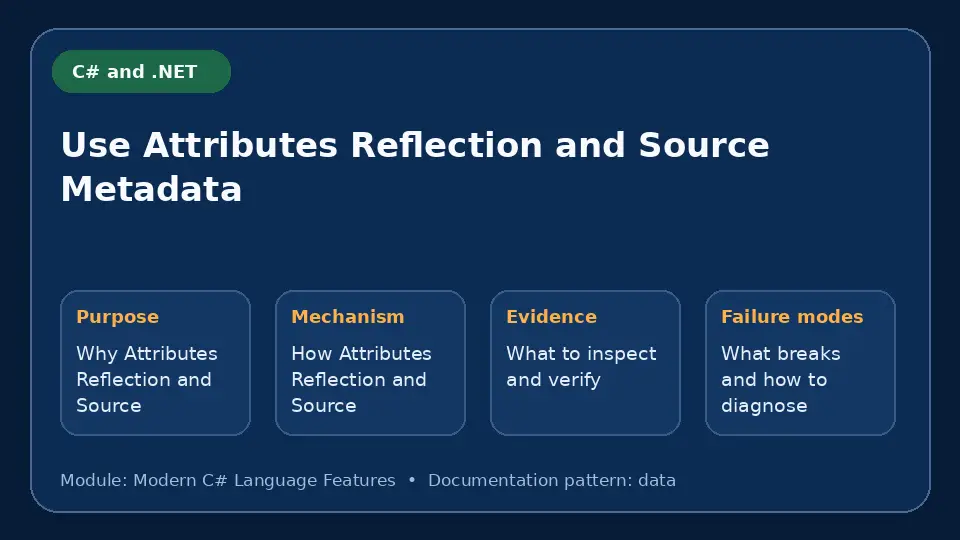 C# and .NET

Use Attributes Reflection and Source Metadata

Purpose

Why Attributes Reflection and Source

Mechanism

How Attributes Reflection and Source

Evidence

What to inspect and verify

Failure modes

What breaks and how to diagnose

Module: Modern C# Language Features • Documentation pattern: data